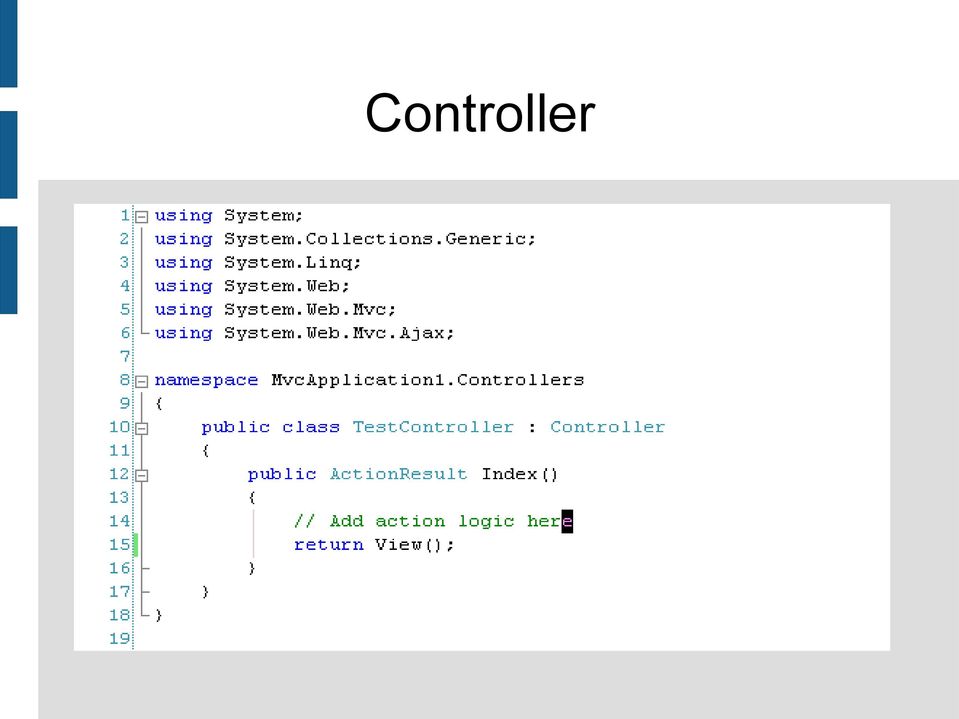 Controller

1 using System;
2 using System.Collections.Generic;
3 using System.Linq;
4 using System.Web;
5 using System.Web.Mvc;
6 using System.Web.Mvc.Ajax;
7
8 namespace MvcApplication1.Controllers
9 {
10 public class TestController : Controller
11 {
12 public ActionResult Index()
13 {
14 // Add action logic here
15 return View();
16 }
17 }
18 }
19